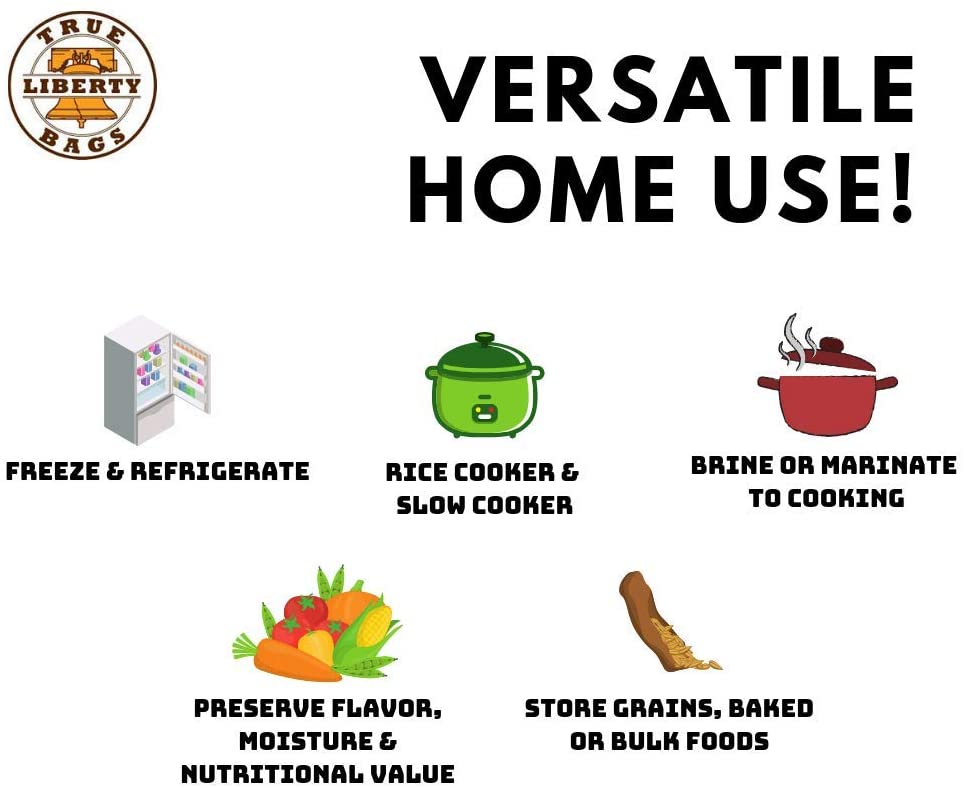 TRUE
LIBERTY
BAGS

VERSATILE HOME USE!

FREEZE & REFRIGERATE

RICE COOKER & SLOW COOKER

BRINE OR MARINATE TO COOKING

PRESERVE FLAVOR, MOISTURE & NUTRITIONAL VALUE

STORE GRAINS, BAKED OR BULK FOODS